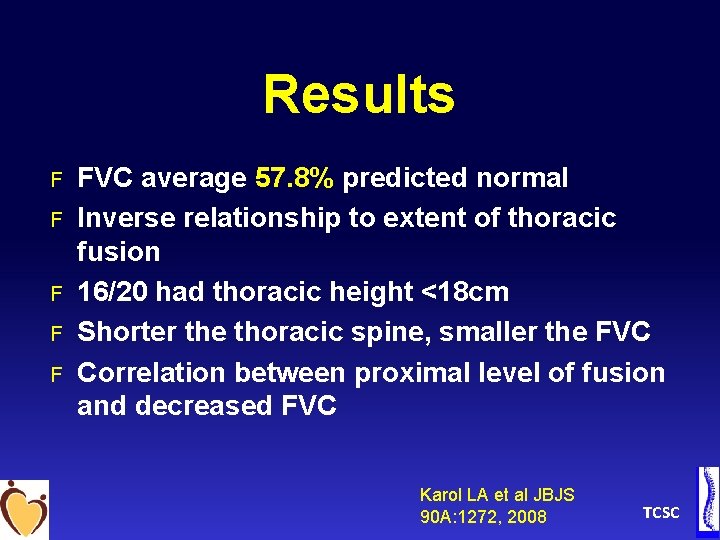 Results

F FVC average 57.8% predicted normal

F Inverse relationship to extent of thoracic fusion

F 16/20 had thoracic height <18cm

F Shorter the thoracic spine, smaller the FVC

F Correlation between proximal level of fusion and decreased FVC

Karol LA et al JBJS 90A:1272, 2008

TCSC